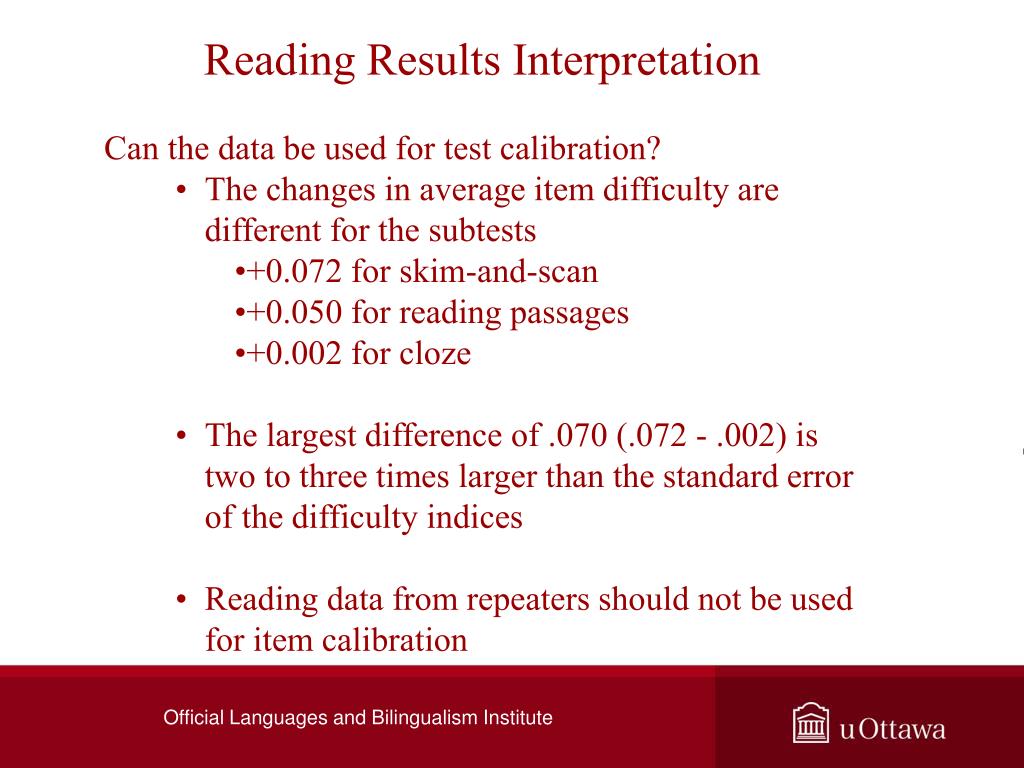 Reading Results Interpretation

Can the data be used for test calibration?

• The changes in average item difficulty are different for the subtests

•+0.072 for skim-and-scan

•+0.050 for reading passages

•+0.002 for cloze

• The largest difference of .070 (.072 - .002) is two to three times larger than the standard error of the difficulty indices

• Reading data from repeaters should not be used for item calibration

Official Languages and Bilingualism Institute

uOttawa